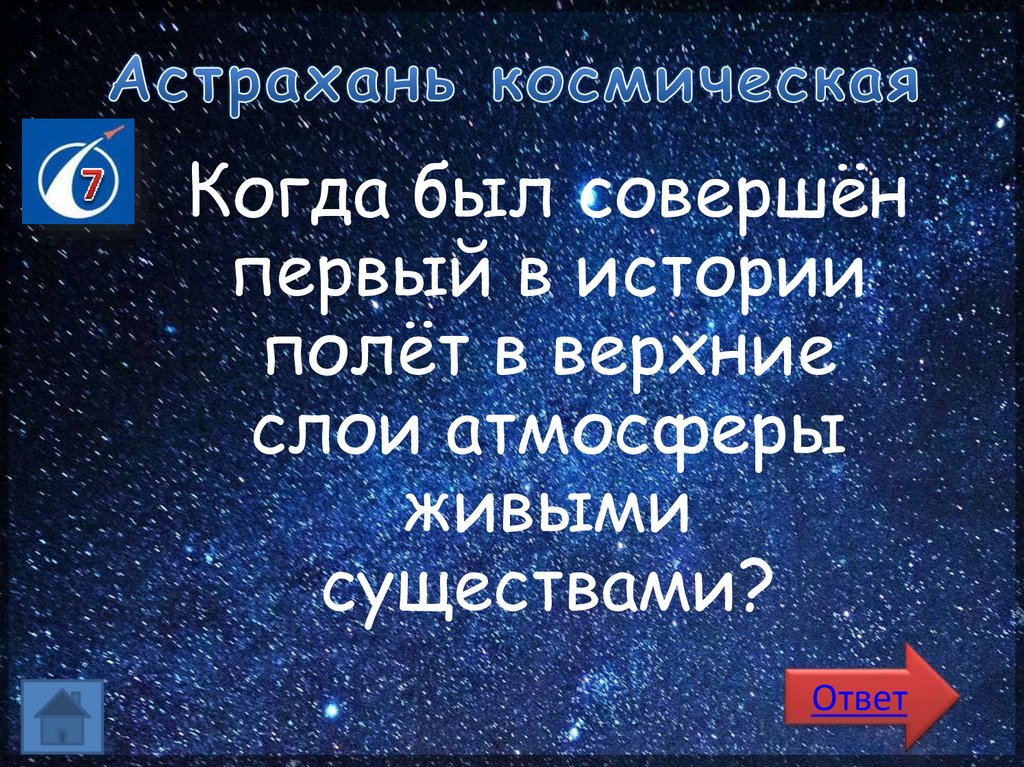 Астрахань космическая

7

Когда был совершён первый в истории полёт в верхние слои атмосферы живыми существами?

Ответ